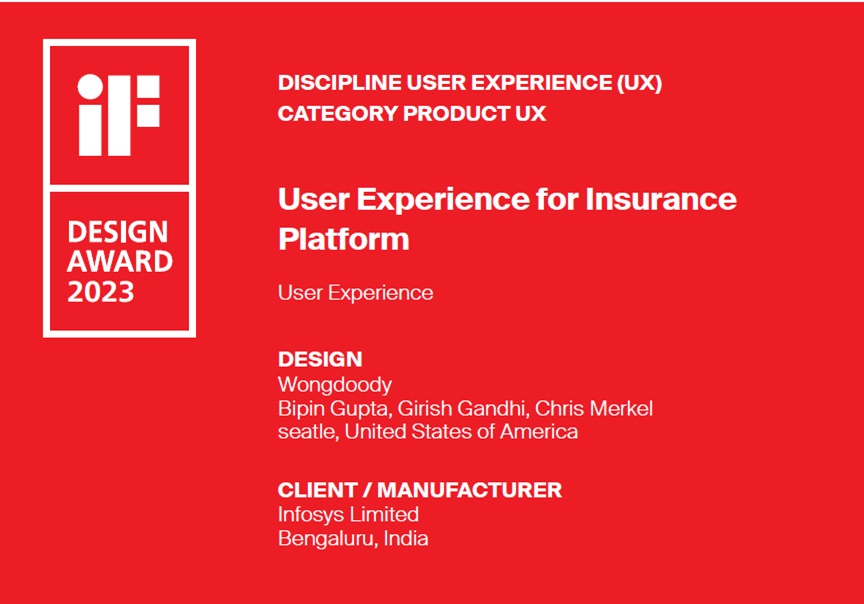 iF

DESIGN AWARD 2023

DISCIPLINE USER EXPERIENCE (UX)
CATEGORY PRODUCT UX

User Experience for Insurance Platform

User Experience

DESIGN
Wongdoody
Bipin Gupta, Girish Gandhi, Chris Merkel
seatle, United States of America

CLIENT / MANUFACTURER
Infosys Limited
Bengaluru, India